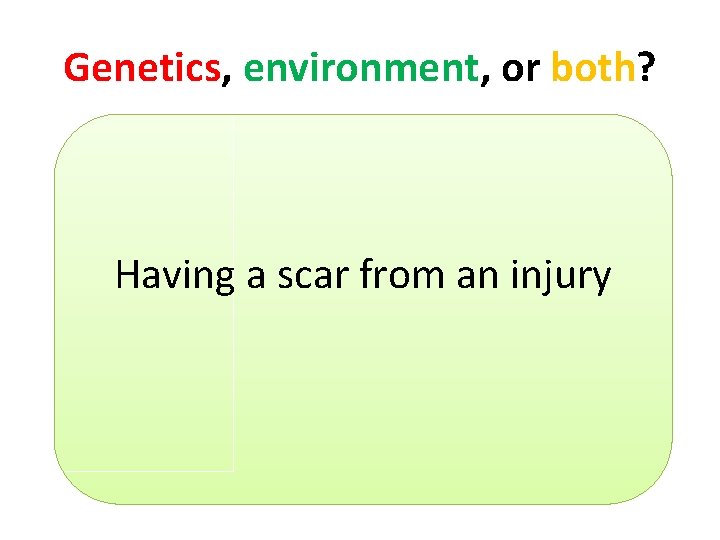 Genetics, environment, or both?

Having a scar from an injury